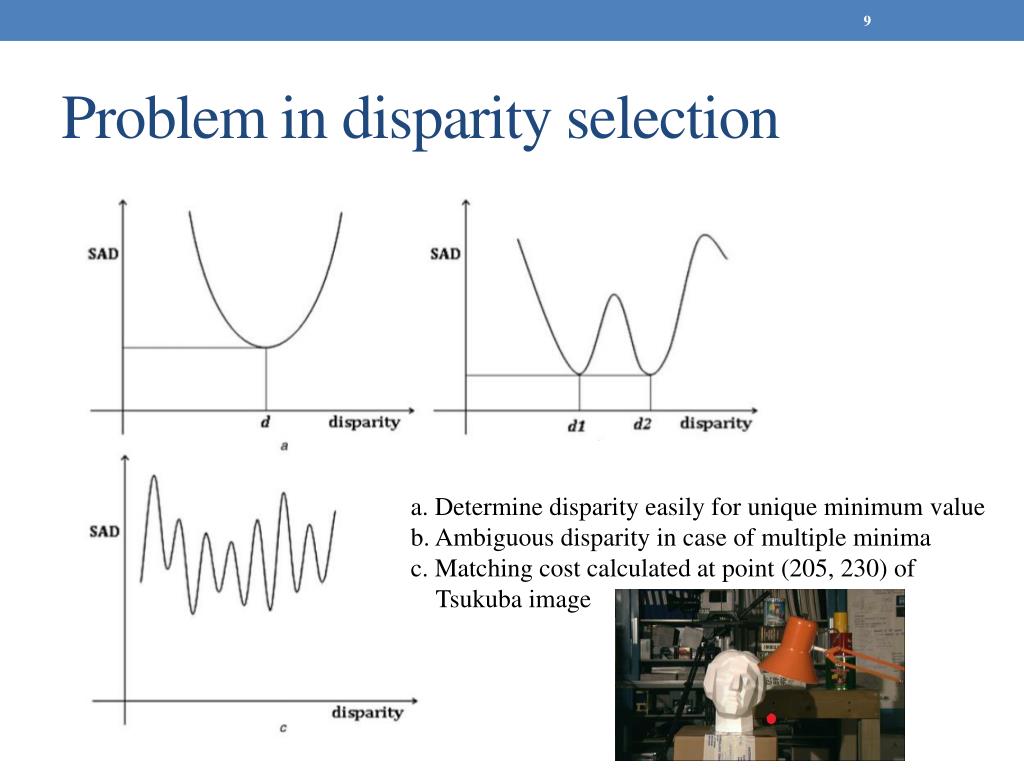 9

Problem in disparity selection

SAD
d
disparity
a

SAD
d1
d2
disparity

SAD
disparity
c

a. Determine disparity easily for unique minimum value
b. Ambiguous disparity in case of multiple minima
c. Matching cost calculated at point (205, 230) of Tsukuba image